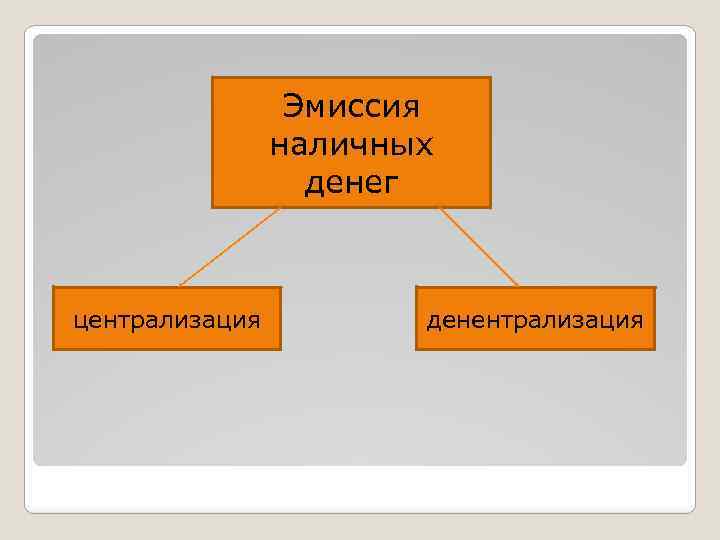 Эмиссия наличных денег

централизация

денентрализация